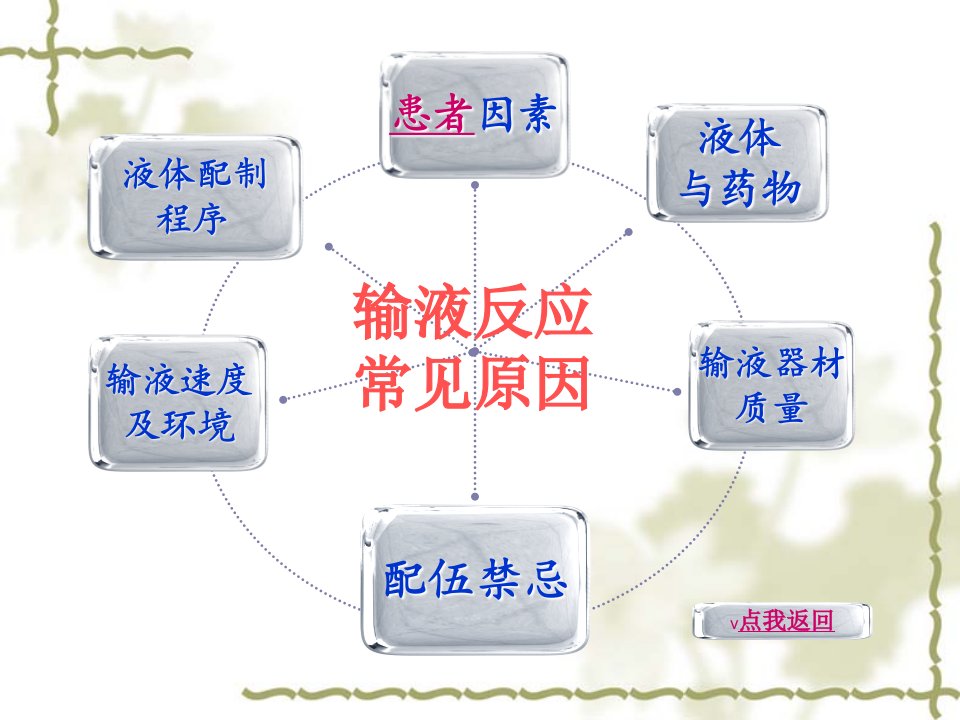 患者因素

液体配制程序

液体与药物

输液反应常见原因

输液速度及环境

输液器材质量

配伍禁忌

v点我返回